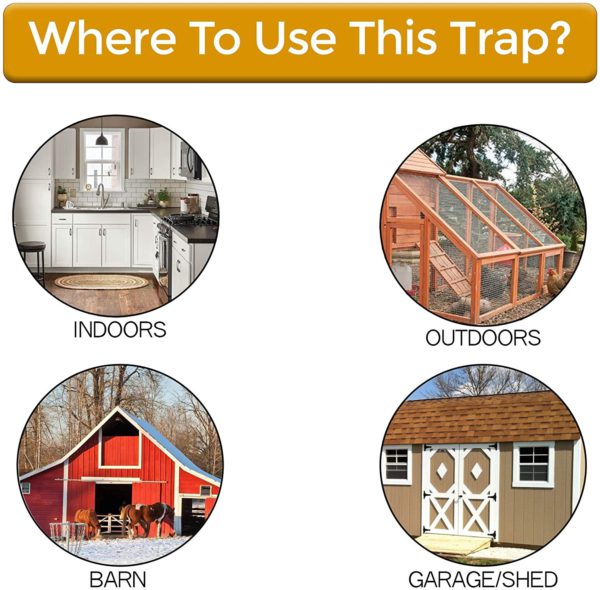 Where To Use This Trap?

INDOORS

OUTDOORS

BARN

GARAGE/SHED